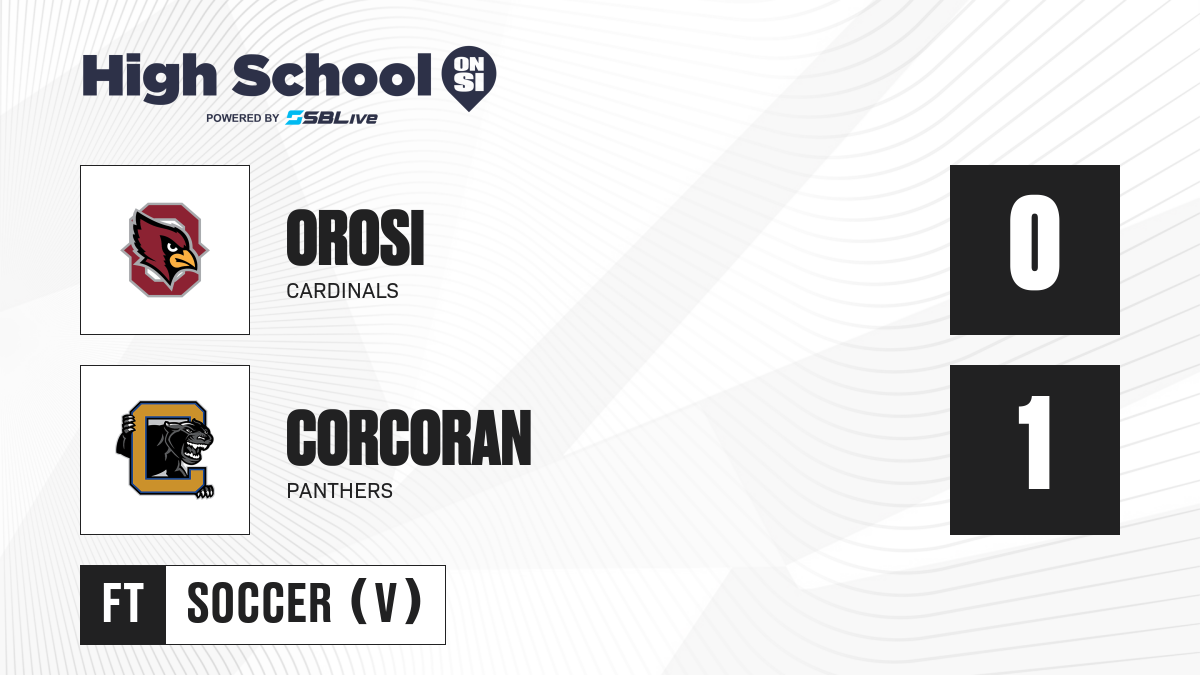 High School ON SI
POWERED BY SBLive

OROSI
CARDINALS

0

CORCORAN
PANTHERS

1

FT

SOCCER (V)